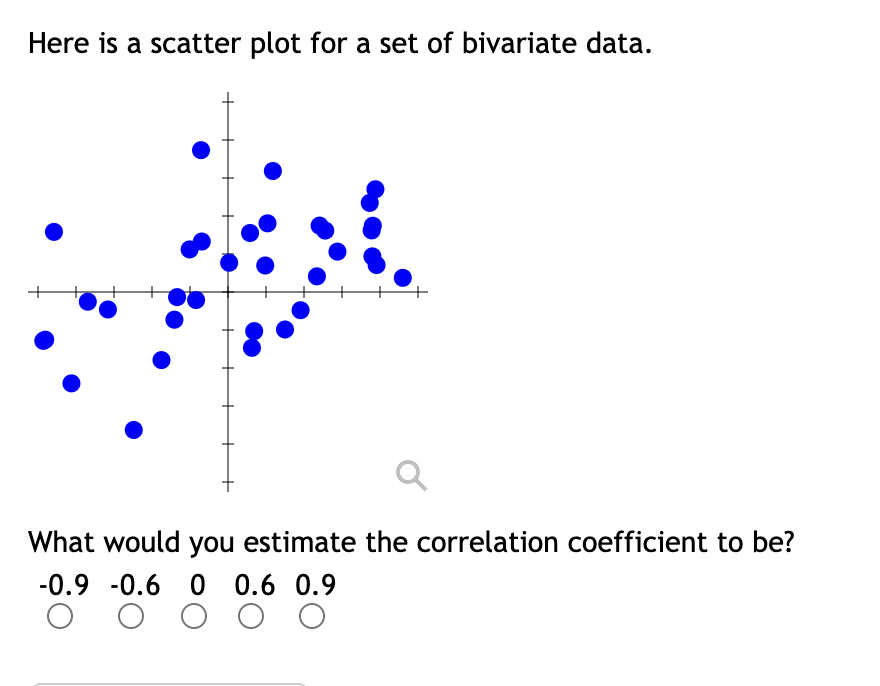 Here is a scatter plot for a set of bivariate data.

What would you estimate the correlation coefficient to be?

-0.9 -0.6 0 0.6 0.9